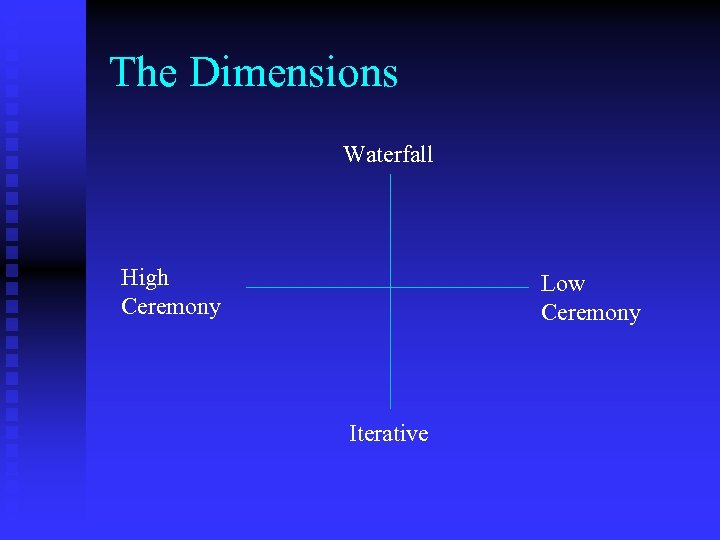 The Dimensions

Waterfall

High Ceremony

Low Ceremony

Iterative